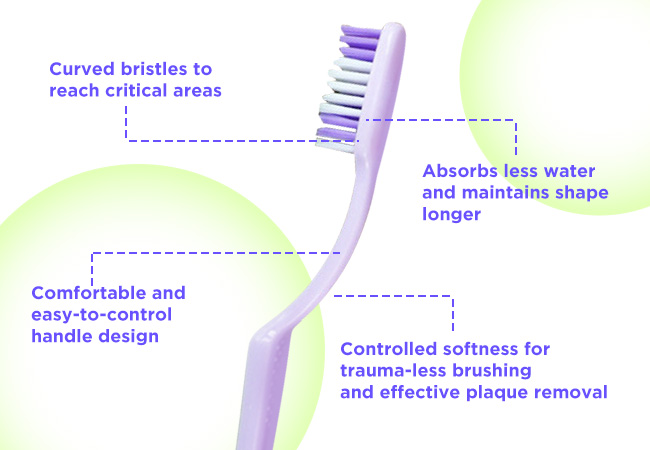 Curved bristles to reach critical areas

Absorbs less water and maintains shape longer

Comfortable and easy-to-control handle design

Controlled softness for trauma-less brushing and effective plaque removal